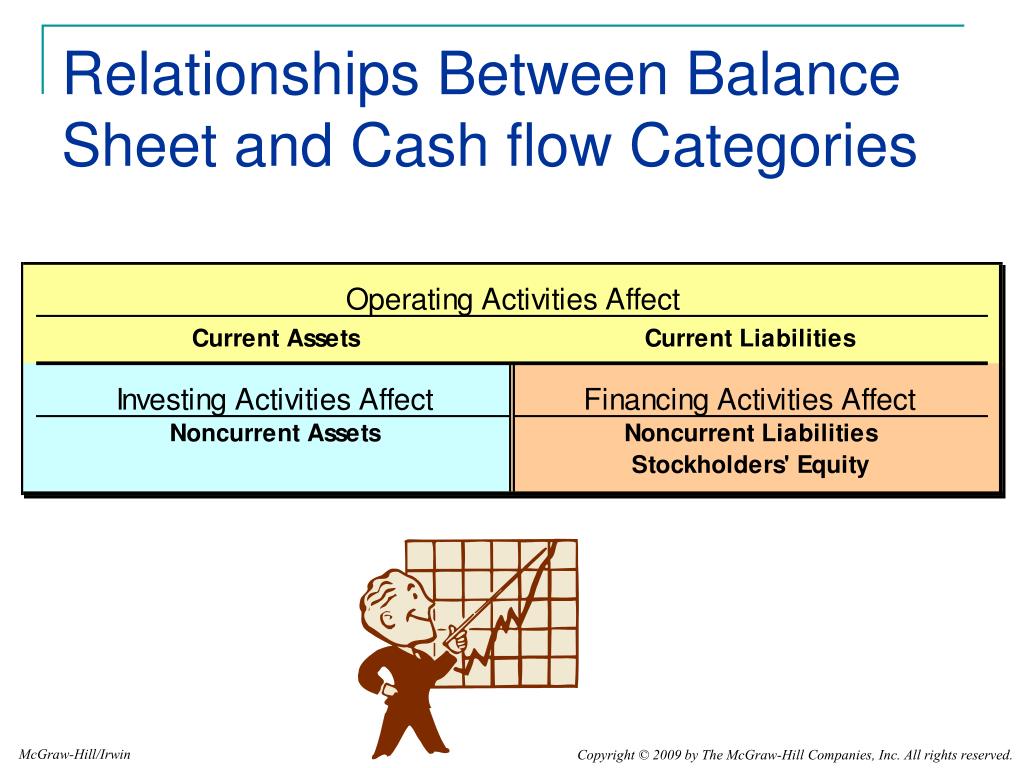 Relationships Between Balance Sheet and Cash flow Categories

Operating Activities Affect

Current Assets

Current Liabilities

Investing Activities Affect

Noncurrent Assets

Financing Activities Affect

Noncurrent Liabilities

Stockholders' Equity

McGraw-Hill/Irwin

Copyright © 2009 by The McGraw-Hill Companies, Inc. All rights reserved.